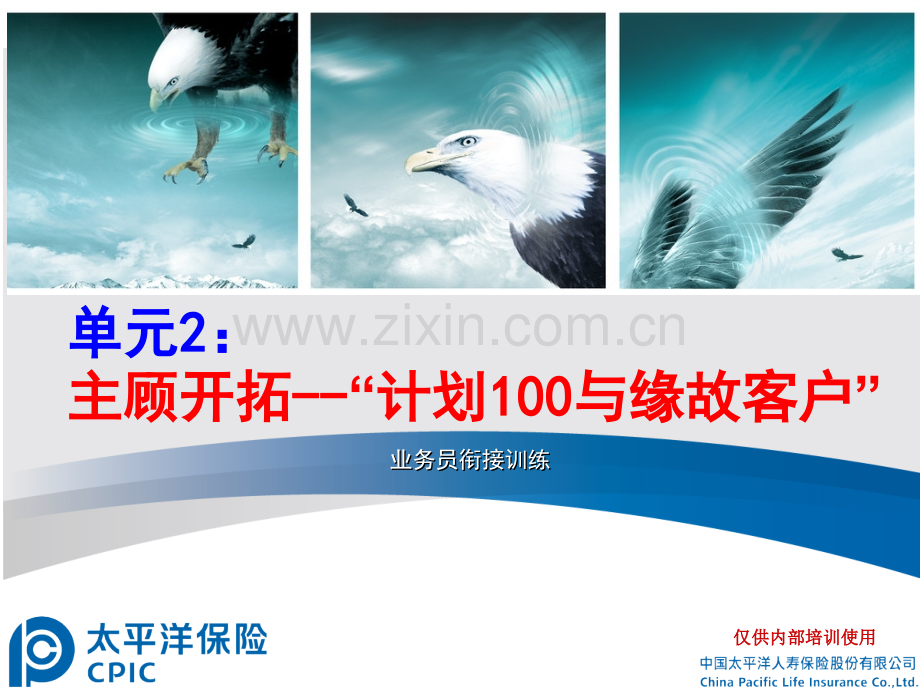 单元2：www.zixin.com.cn
主顾开拓--“计划100与缘故客户”

业务员衔接训练

太平洋保险
CPIC

仅供内部培训使用
中国太平洋人寿保险股份有限公司
China Pacific Life Insurance Co.,Ltd.